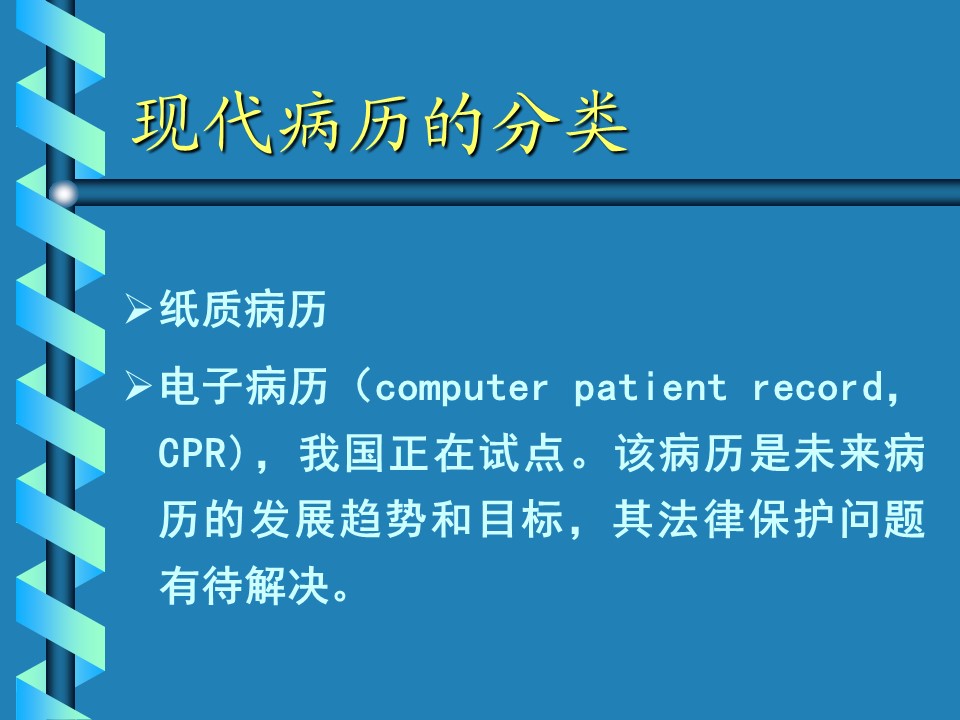 现代病历的分类

➢纸质病历

➢电子病历（computer patient record, CPR)，我国正在试点。该病历是未来病历的发展趋势和目标，其法律保护问题有待解决。